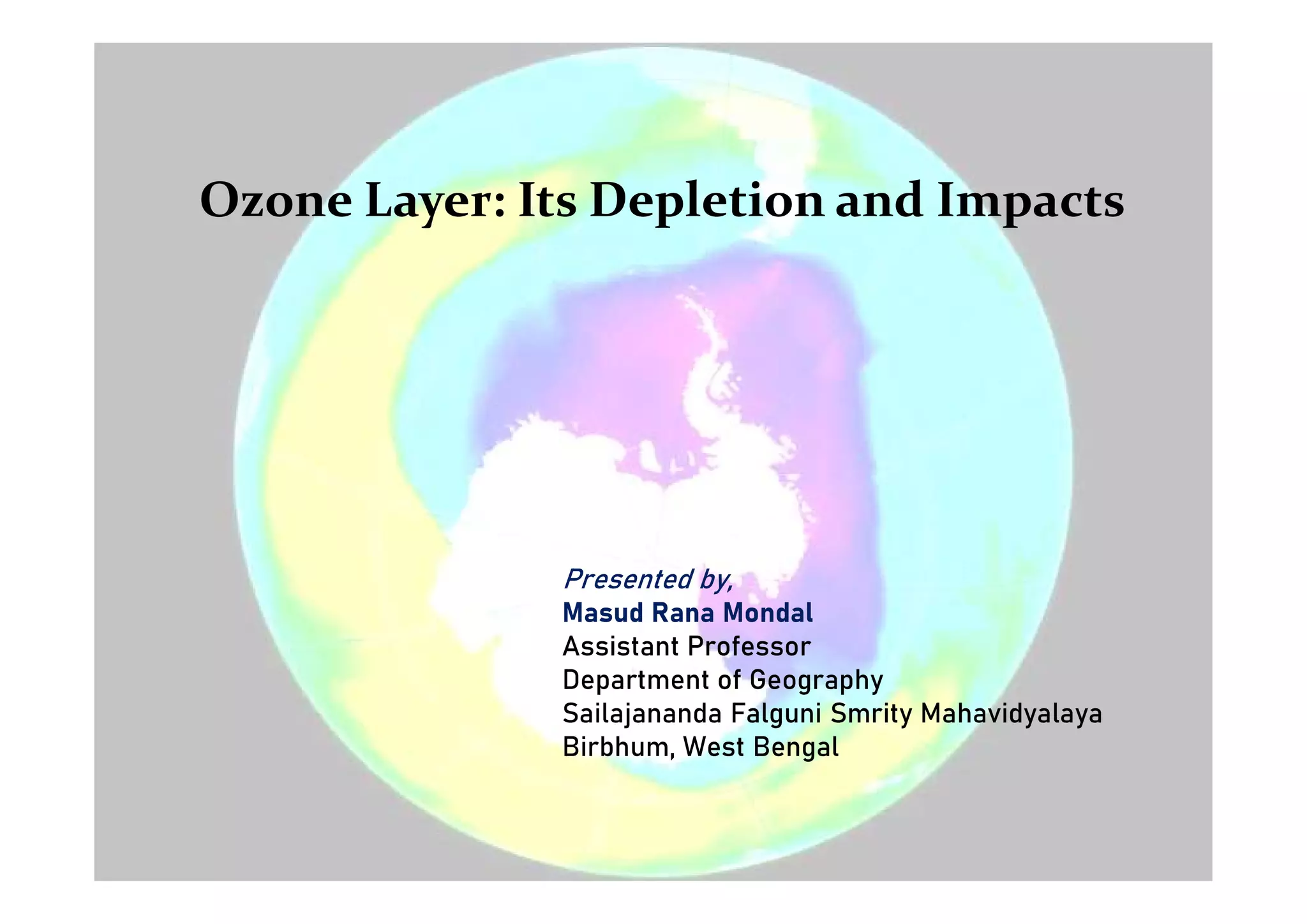 Ozone Layer: Its Depletion and Impacts

Presented by,
Masud Rana Mondal
Assistant Professor
Department of Geography
Sailajananda Falguni Smrity Mahavidyalaya
Birbhum, West Bengal